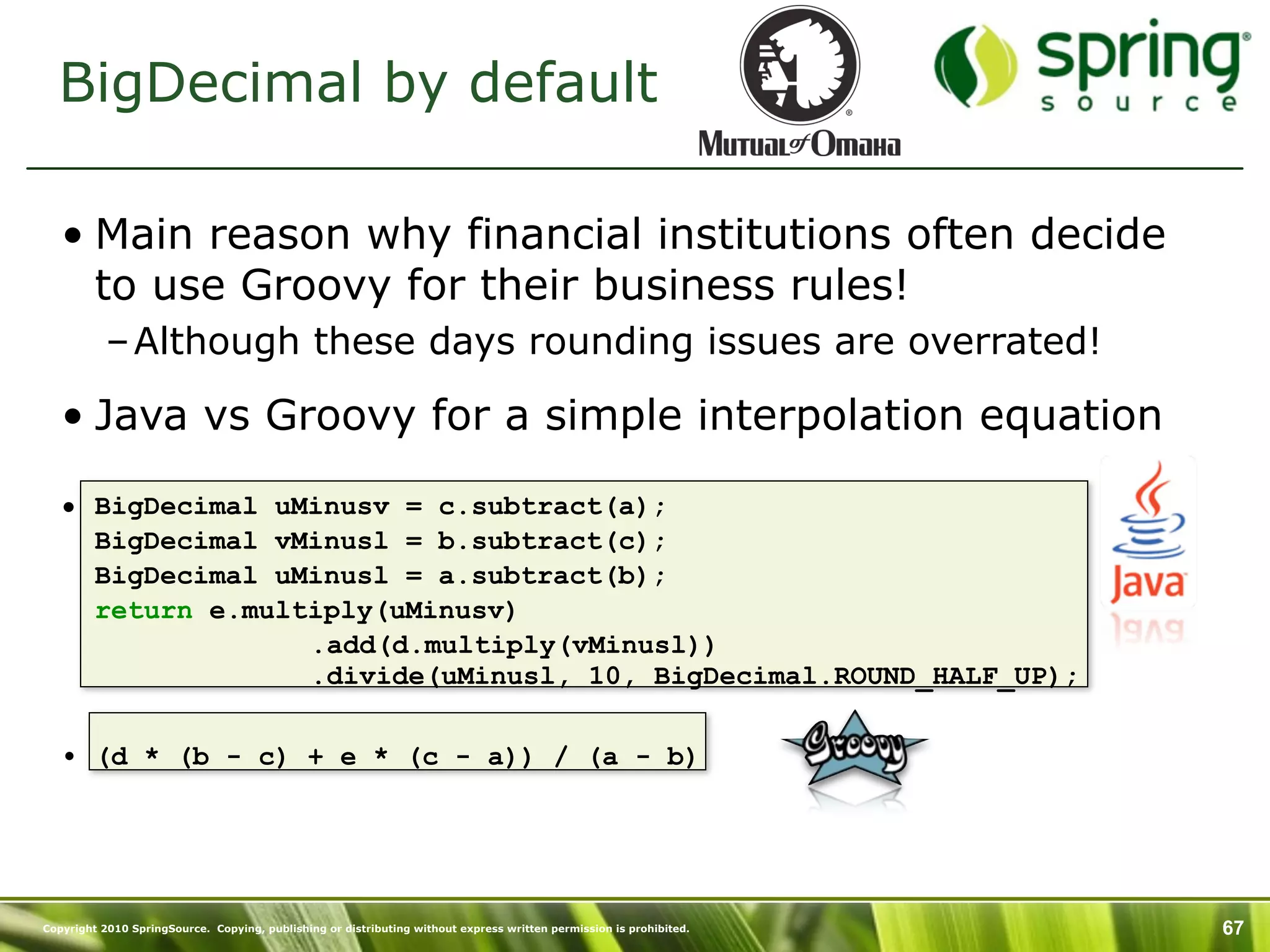 BigDecimal by default

Mutual of Omaha

spring source

• Main reason why financial institutions often decide to use Groovy for their business rules!
– Although these days rounding issues are overrated!

• Java vs Groovy for a simple interpolation equation

• BigDecimal uMinusv = c.subtract(a);
BigDecimal vMinusl = b.subtract(c);
BigDecimal uMinusl = a.subtract(b);
return e.multiply(uMinusv)
.add(d.multiply(vMinusl))
.divide(uMinusl, 10, BigDecimal.ROUND_HALF_UP);

Java

• (d * (b - c) + e * (c - a)) / (a - b)

Groovy

Copyright 2010 SpringSource. Copying, publishing or distributing without express written permission is prohibited.

67